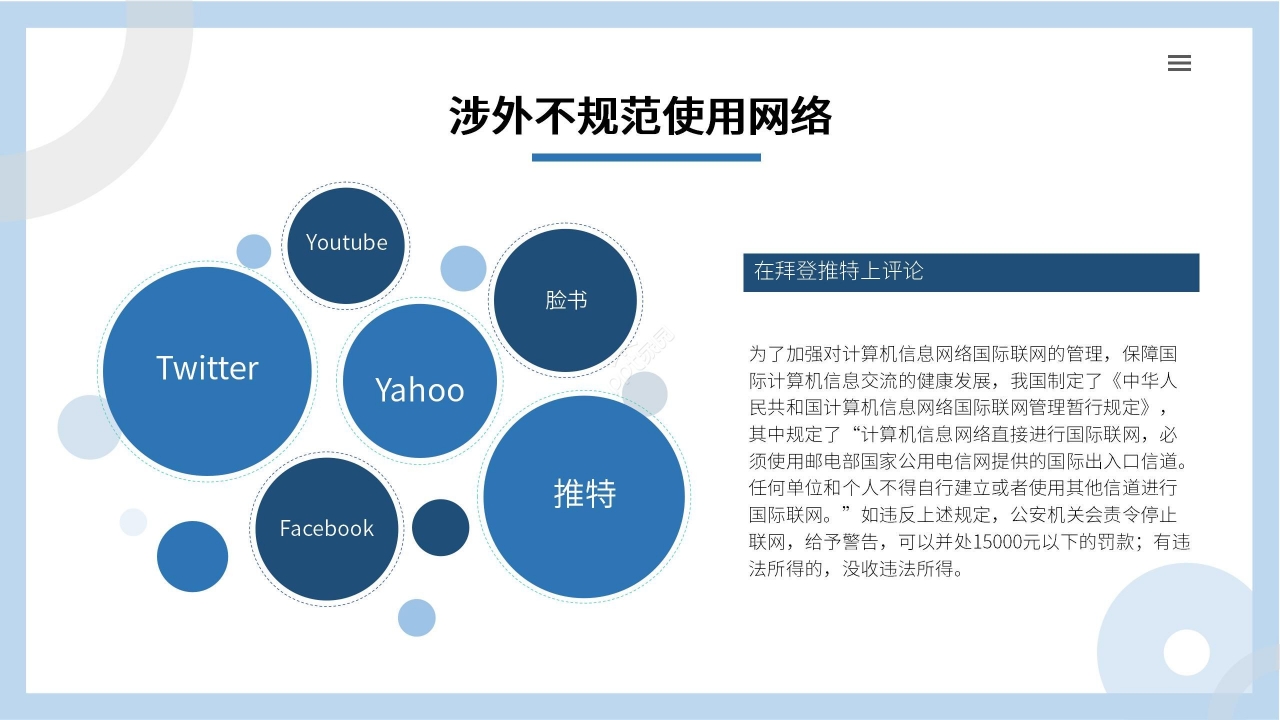 涉外不规范使用网络

Youtube

脸书

Twitter

Yahoo

推特

Facebook

在拜登推特上评论

为了加强对计算机信息网络国际联网的管理，保障国际计算机信息交流的健康发展，我国制定了《中华人民共和国计算机信息网络国际联网管理暂行规定》，其中规定了“计算机信息网络直接进行国际联网，必须使用邮电部国家公用电信网提供的国际出入口信道。任何单位和个人不得自行建立或者使用其他信道进行国际联网。”如违反上述规定，公安机关会责令停止联网，给予警告，可以并处15000元以下的罚款；有违法所得的，没收违法所得。